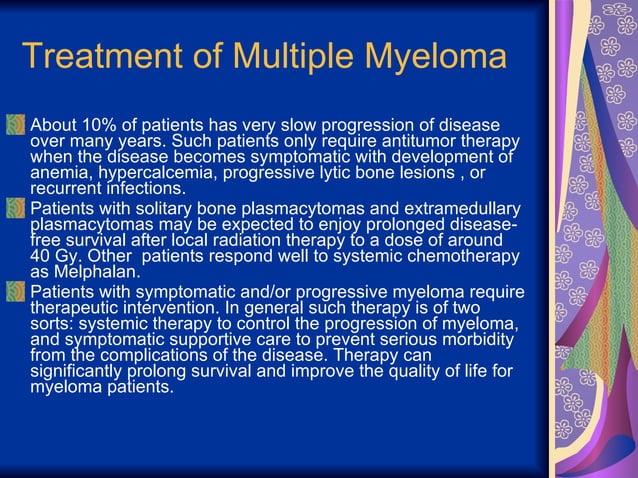 Treatment of Multiple Myeloma

About 10% of patients has very slow progression of disease over many years. Such patients only require antitumor therapy when the disease becomes symptomatic with development of anemia, hypercalcemia, progressive lytic bone lesions , or recurrent infections.

Patients with solitary bone plasmacytomas and extramedullary plasmacytomas may be expected to enjoy prolonged disease-free survival after local radiation therapy to a dose of around 40 Gy. Other patients respond well to systemic chemotherapy as Melphalan.

Patients with symptomatic and/or progressive myeloma require therapeutic intervention. In general such therapy is of two sorts: systemic therapy to control the progression of myeloma, and symptomatic supportive care to prevent serious morbidity from the complications of the disease. Therapy can significantly prolong survival and improve the quality of life for myeloma patients.